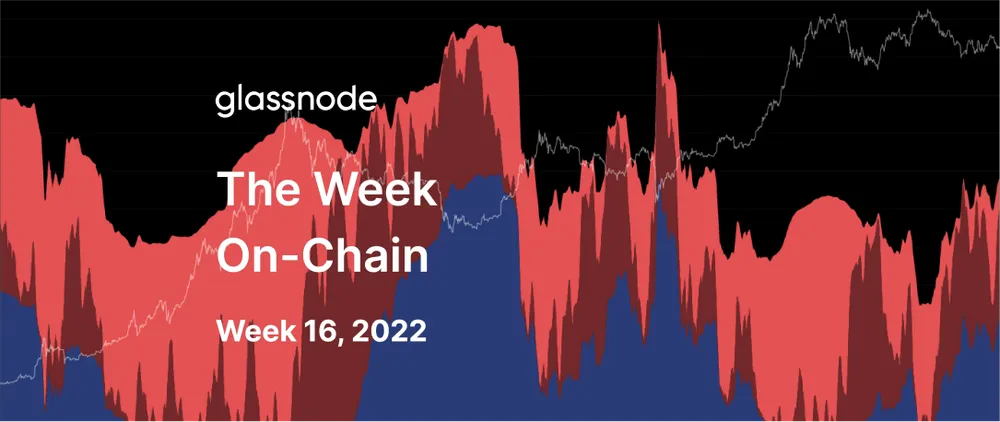 glassnode

The Week On-Chain

Week 16, 2022